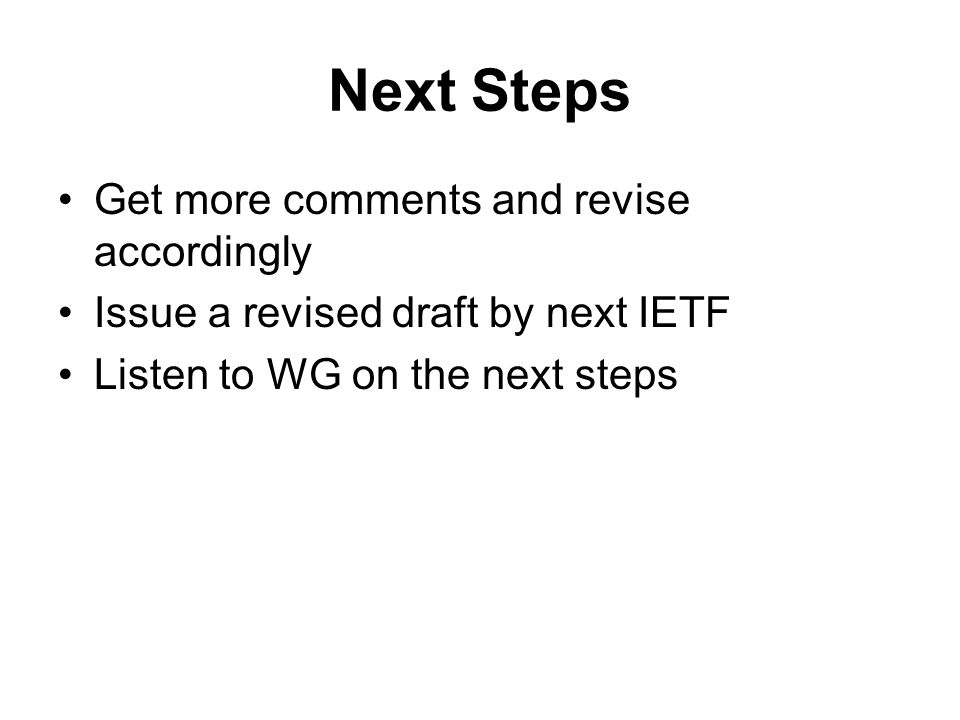 Next Steps

• Get more comments and revise accordingly
• Issue a revised draft by next IETF
• Listen to WG on the next steps